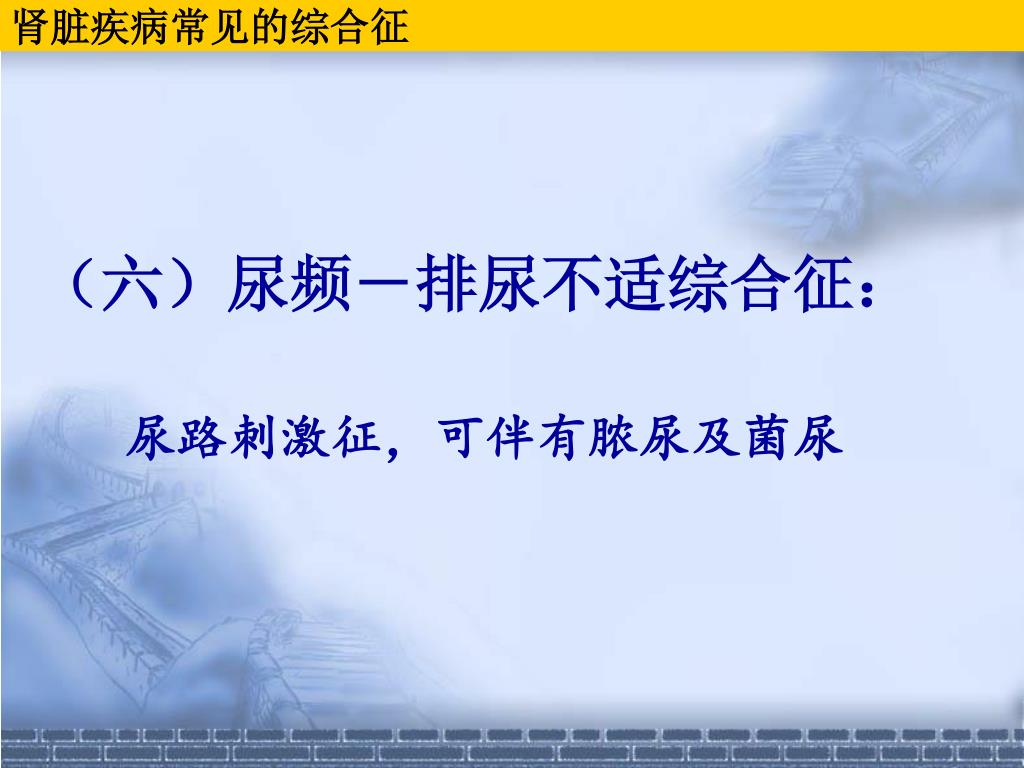 肾脏疾病常见的综合征

（六）尿频－排尿不适综合征：

尿路刺激征，可伴有脓尿及菌尿